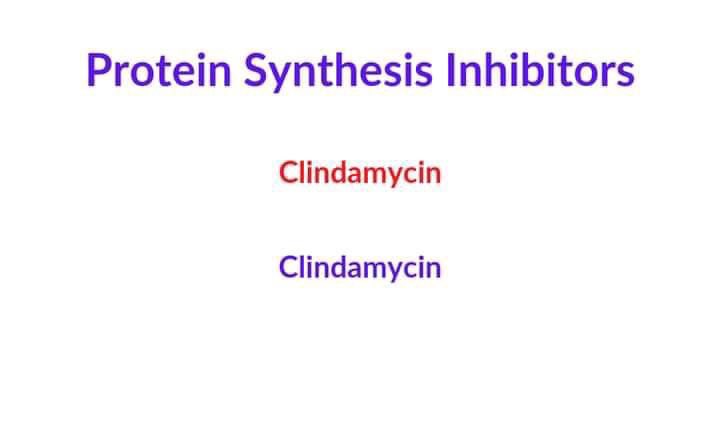 Protein Synthesis Inhibitors

Clindamycin

Clindamycin